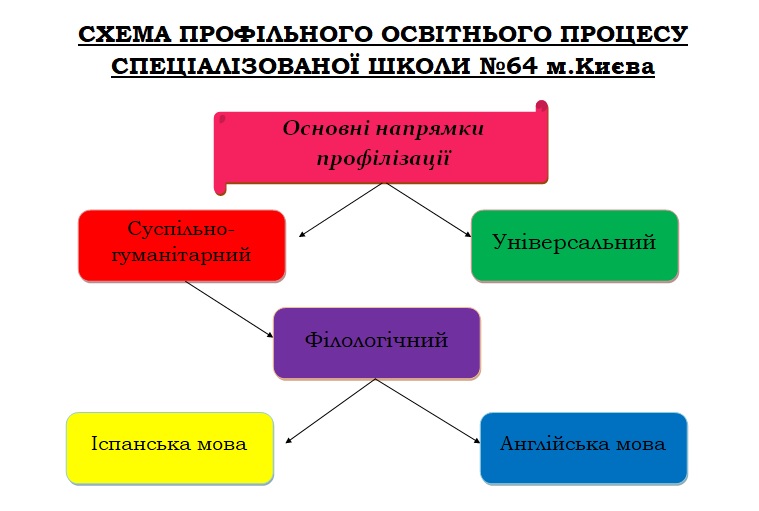 СХЕМА ПРОФІЛЬНОГО ОСВІТНЬОГО ПРОЦЕСУ СПЕЦІАЛІЗОВАНОЇ ШКОЛИ №64 м.Києва

Основні напрямки профілізації

Суспільно-гуманітарний

Універсальний

Філологічний

Іспанська мова

Англійська мова